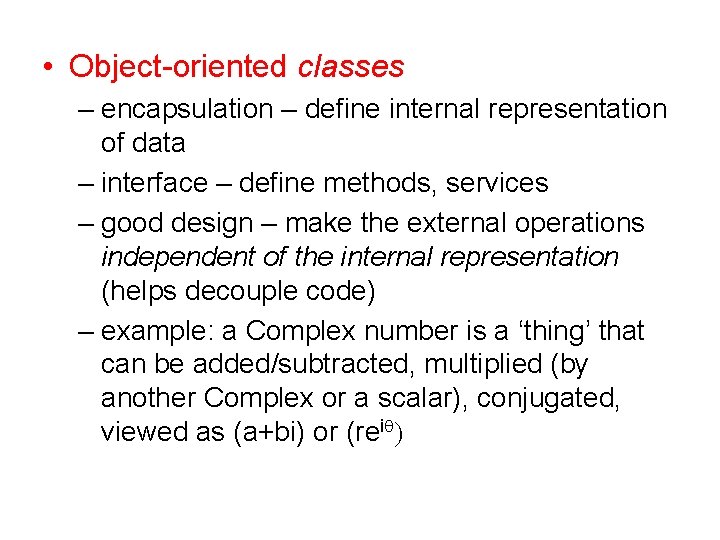 • Object-oriented classes

– encapsulation – define internal representation of data

– interface – define methods, services

– good design – make the external operations independent of the internal representation (helps decouple code)

– example: a Complex number is a ‘thing’ that can be added/subtracted, multiplied (by another Complex or a scalar), conjugated, viewed as (a+bi) or ($re^{i\theta}$)